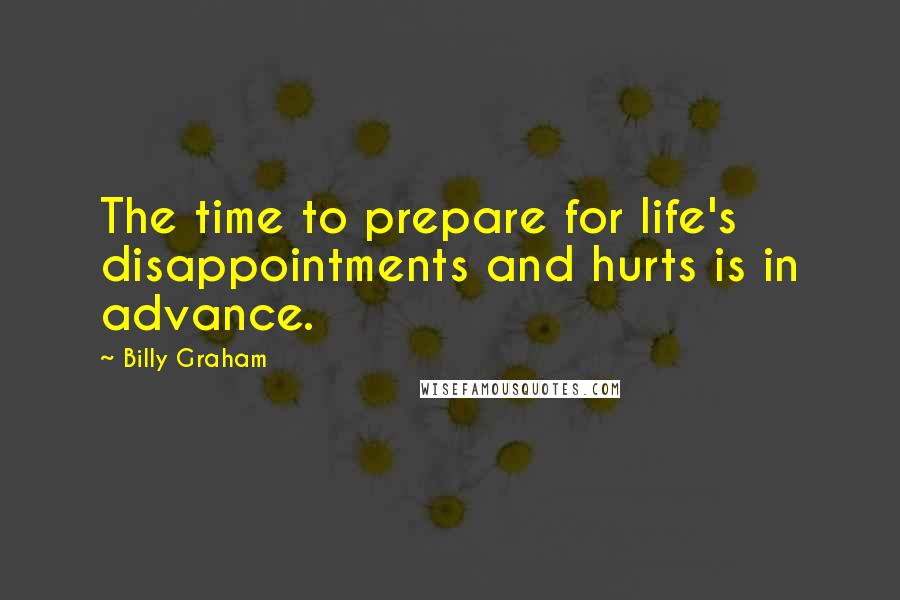 The time to prepare for life's disappointments and hurts is in advance.

~ Billy Graham

WISEFAMOUSQUOTES.COM